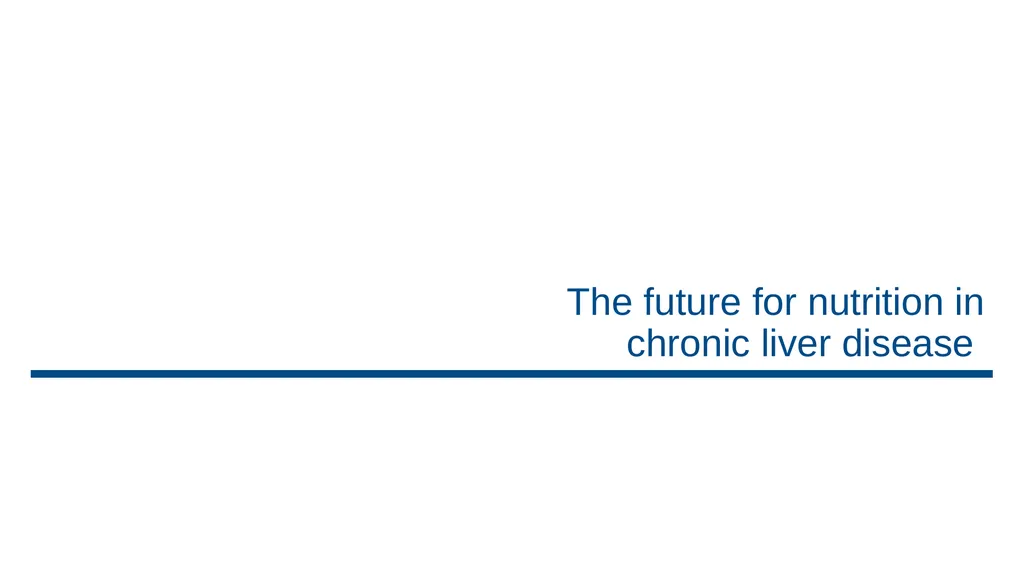 The future for nutrition in chronic liver disease